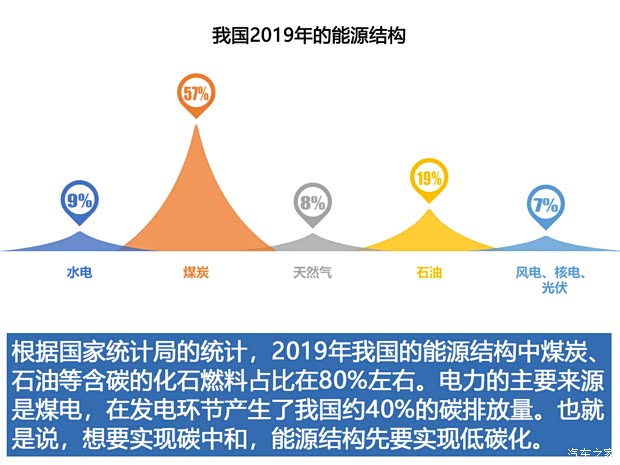 我国2019年的能源结构

9%
57%
8%
19%
7%

水电
煤炭
天然气
石油
风电、核电、光伏

根据国家统计局的统计，2019年我国的能源结构中煤炭、石油等含碳的化石燃料占比在80%左右。电力的主要来源是煤电，在发电环节产生了我国约40%的碳排放量。也就是说，想要实现碳中和，能源结构先要实现低碳化。

汽车之家